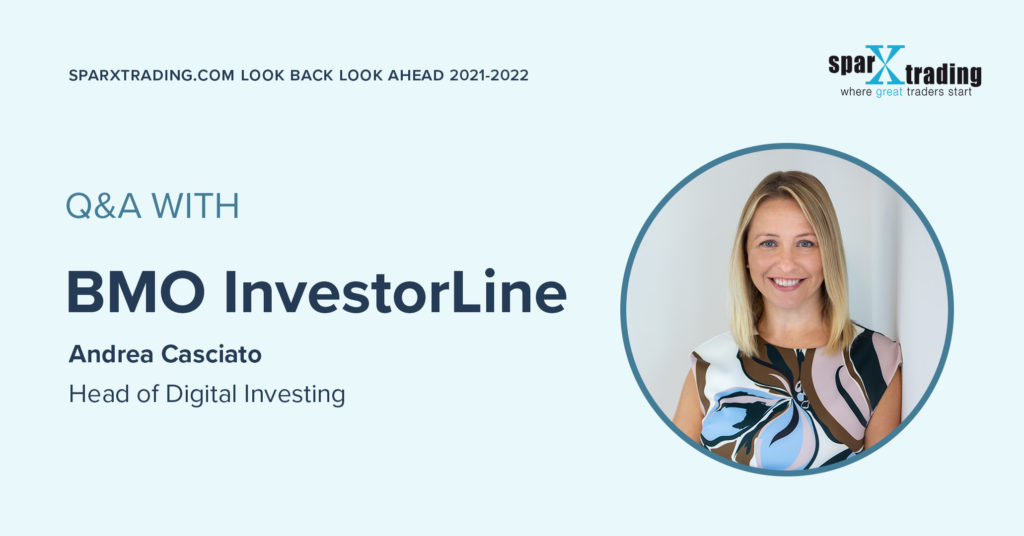 SPARXTRADING.COM LOOK BACK LOOK AHEAD 2021-2022

sparXtrading
where great traders start

Q&A WITH

BMO InvestorLine

Andrea Casciato

Head of Digital Investing